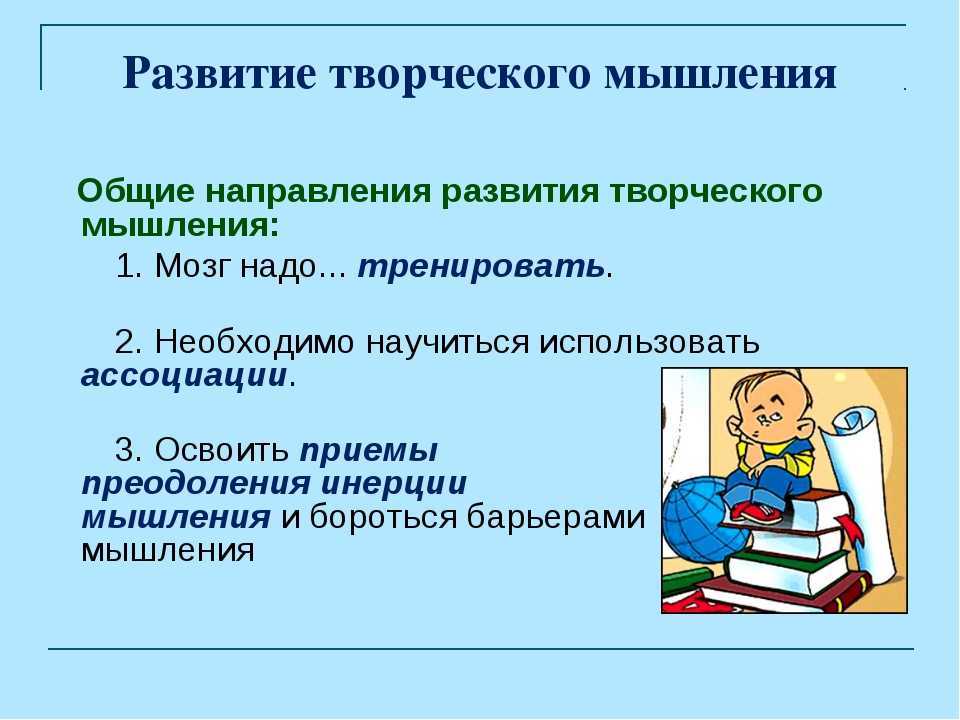 Развитие творческого мышления

Общие направления развития творческого мышления:

1. Мозг надо… тренировать.

2. Необходимо научиться использовать ассоциации.

3. Освоить приемы преодоления инерции мышления и бороться барьерами мышления